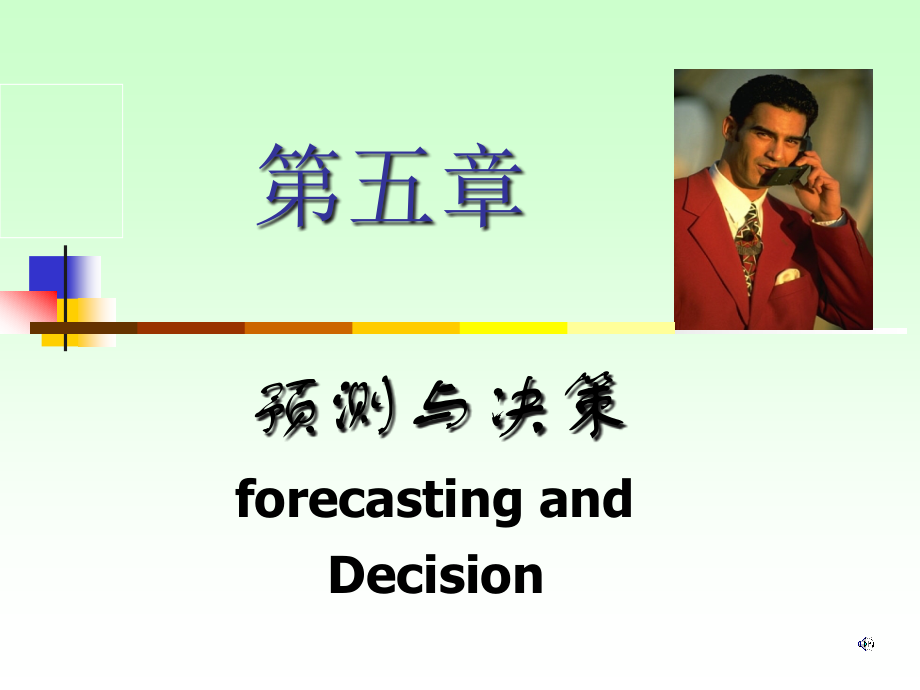 第五章

预测与决策

forecasting and Decision